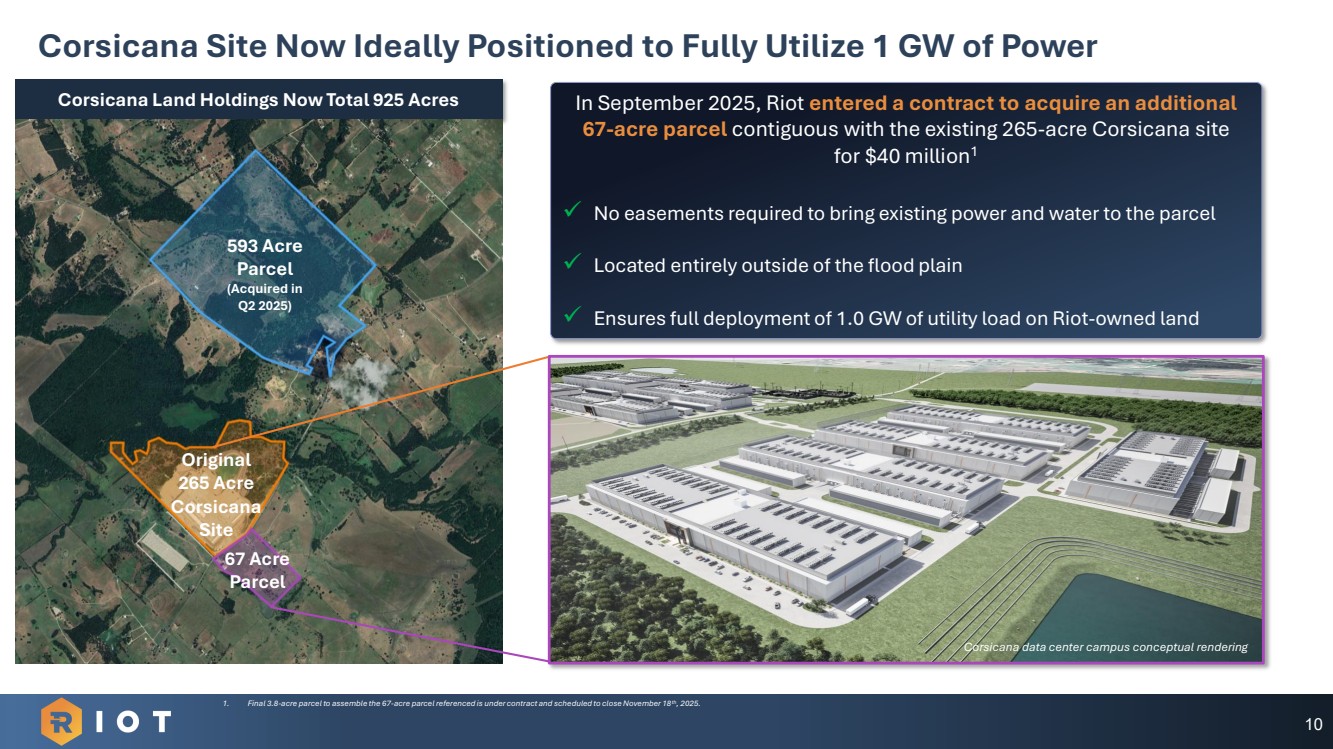 Corsicana Site Now Ideally Positioned to Fully Utilize 1 GW of Power

Corsicana Land Holdings Now Total 925 Acres

593 Acre Parcel (Acquired in Q2 2025)

Original 265 Acre Corsicana Site

67 Acre Parcel

In September 2025, Riot entered a contract to acquire an additional 67-acre parcel contiguous with the existing 265-acre Corsicana site for \$40 million$^1$

✓ No easements required to bring existing power and water to the parcel

✓ Located entirely outside of the flood plain

✓ Ensures full deployment of 1.0 GW of utility load on Riot-owned land

Corsicana data center campus conceptual rendering

1. Final 3.8-acre parcel to assemble the 67-acre parcel referenced is under contract and scheduled to close November 18$^{th}$, 2025.

RIOT

10